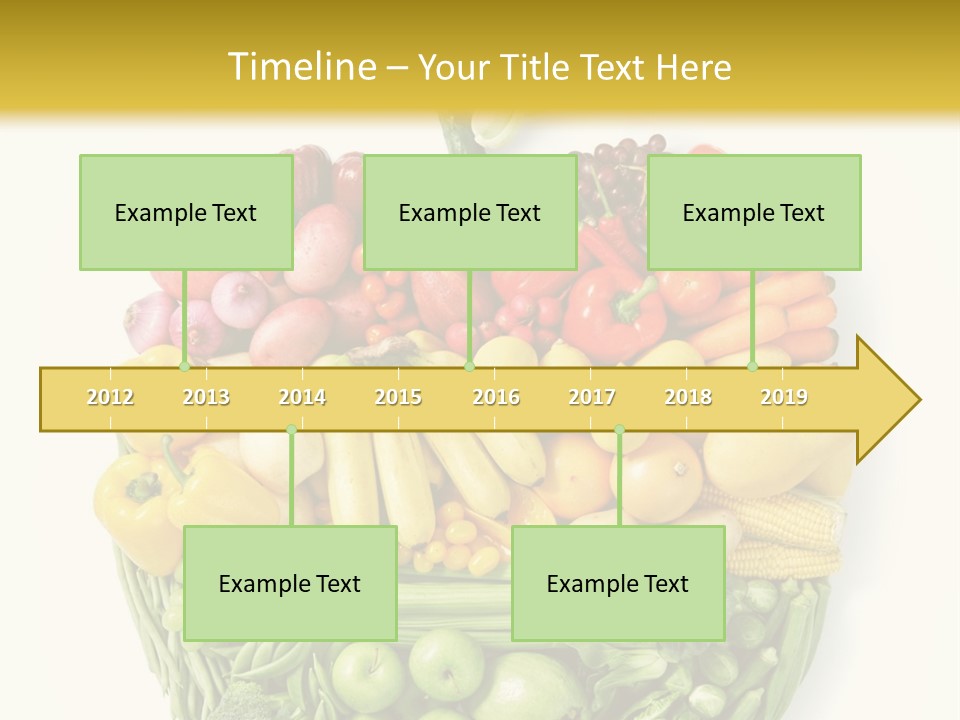 Timeline – Your Title Text Here

Example Text

Example Text

Example Text

2012
2013
2014
2015
2016
2017
2018
2019

Example Text

Example Text